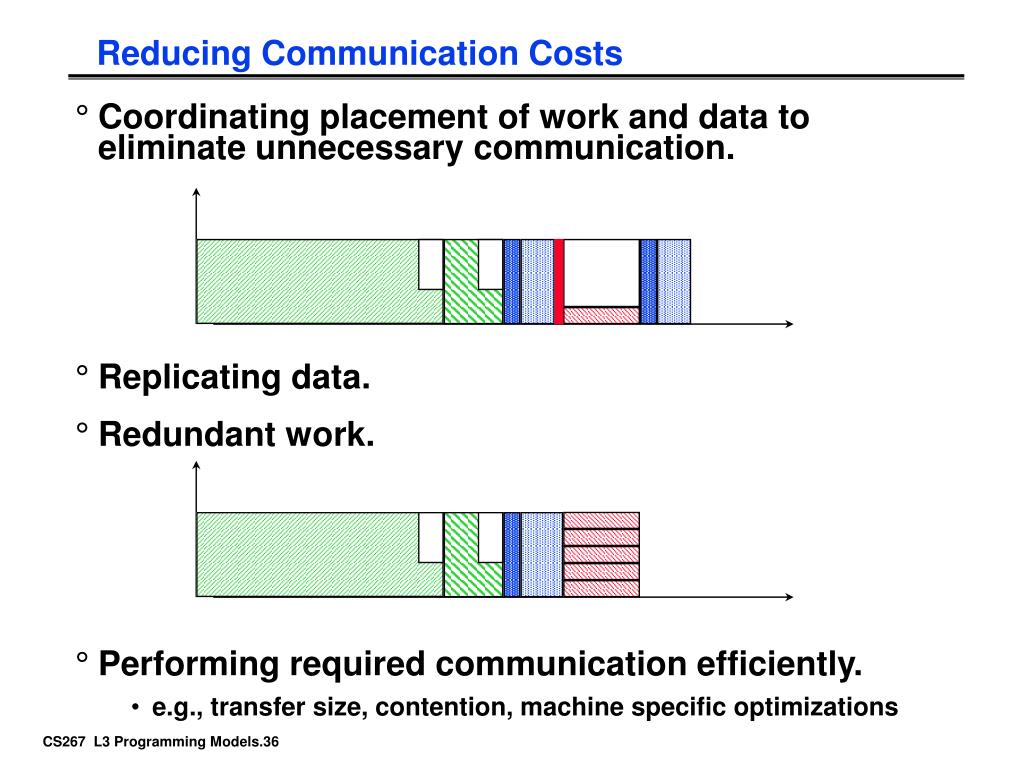 Reducing Communication Costs

° Coordinating placement of work and data to eliminate unnecessary communication.

° Replicating data.

° Redundant work.

° Performing required communication efficiently.

• e.g., transfer size, contention, machine specific optimizations

CS267 L3 Programming Models.36